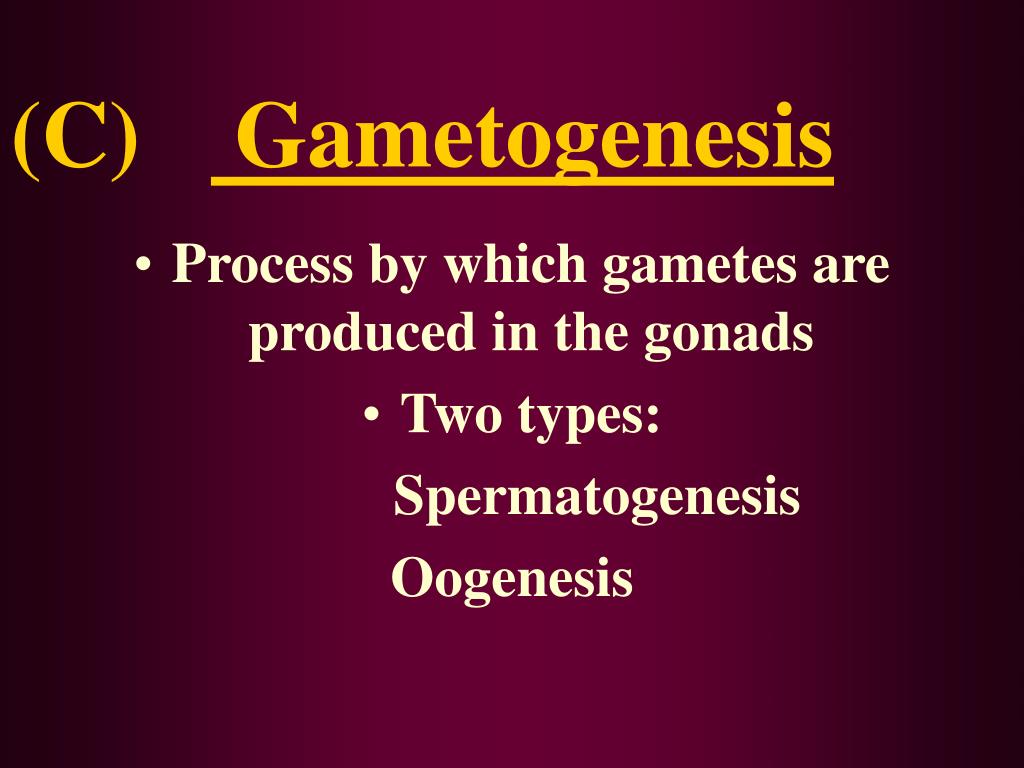 (C) Gametogenesis

• Process by which gametes are produced in the gonads

• Two types:

Spermatogenesis

Oogenesis